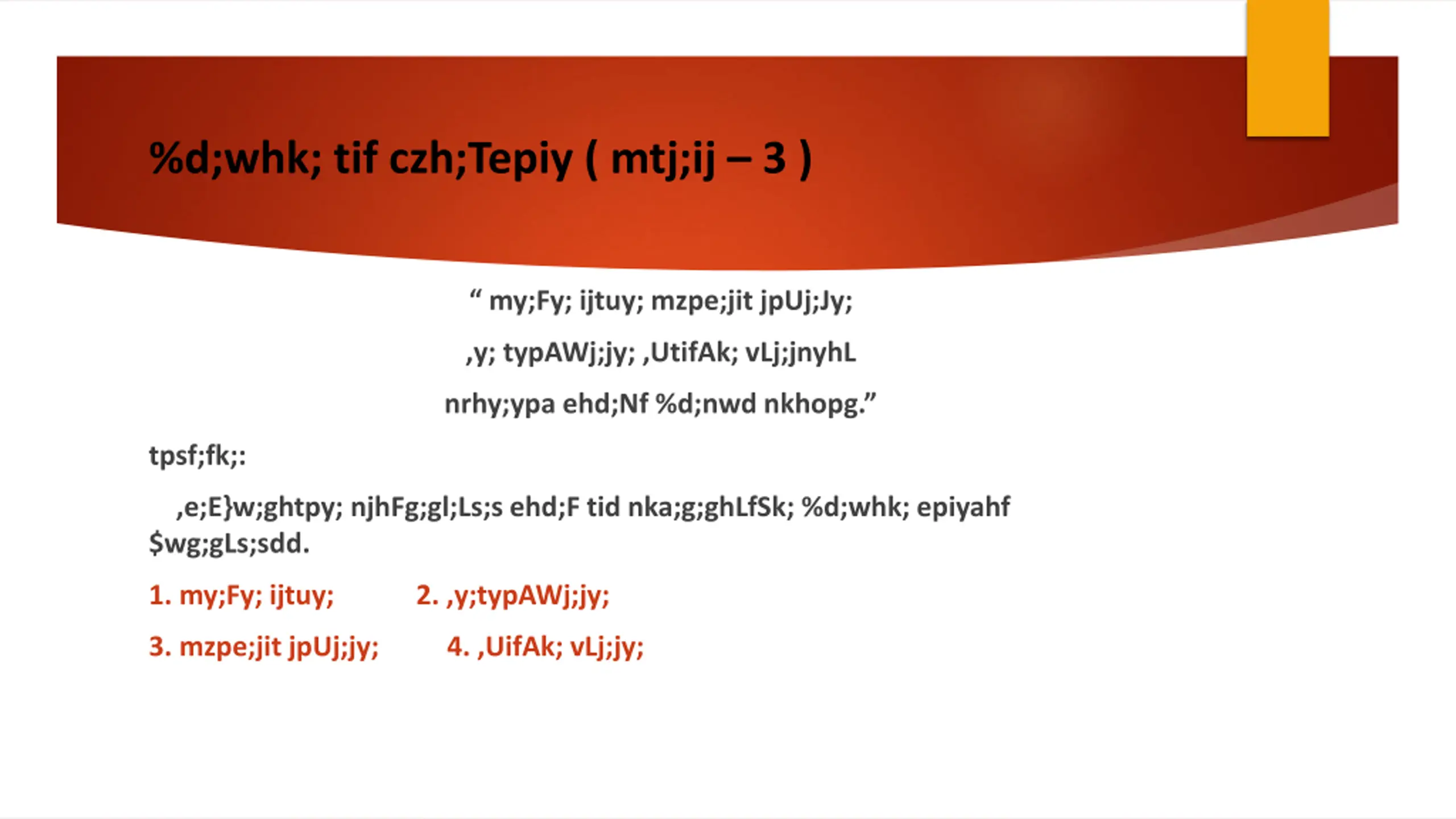 %d;whk; tif czh;Tepiy ( mtj;ij – 3 )

“ my;Fy; ijtuy; mzpe;jit jpUj;Jy;

,y; typAWj;jy; ,UtifAk; vLj;jnyhL

nrhy;ypa ehd;Nf %d;nwd nkhopg.”

tpsf;fk;:

,e;E}w;ghtpy; njhFg;gl;Ls;s ehd;F tid nka;g;ghLfSk; %d;whk; epiyahf $wg;gLs;sdd.

1. my;Fy; ijtuy;   2. ,y;typAWj;jy;

3. mzpe;jit jpUj;jy;   4. ,UifAk; vLj;jy;